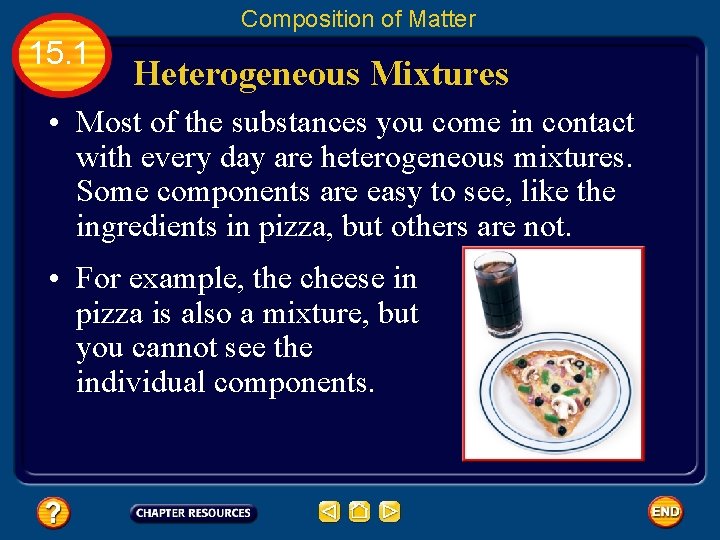 Composition of Matter

15.1

Heterogeneous Mixtures

• Most of the substances you come in contact with every day are heterogeneous mixtures. Some components are easy to see, like the ingredients in pizza, but others are not.

• For example, the cheese in pizza is also a mixture, but you cannot see the individual components.

?

CHAPTER RESOURCES

END